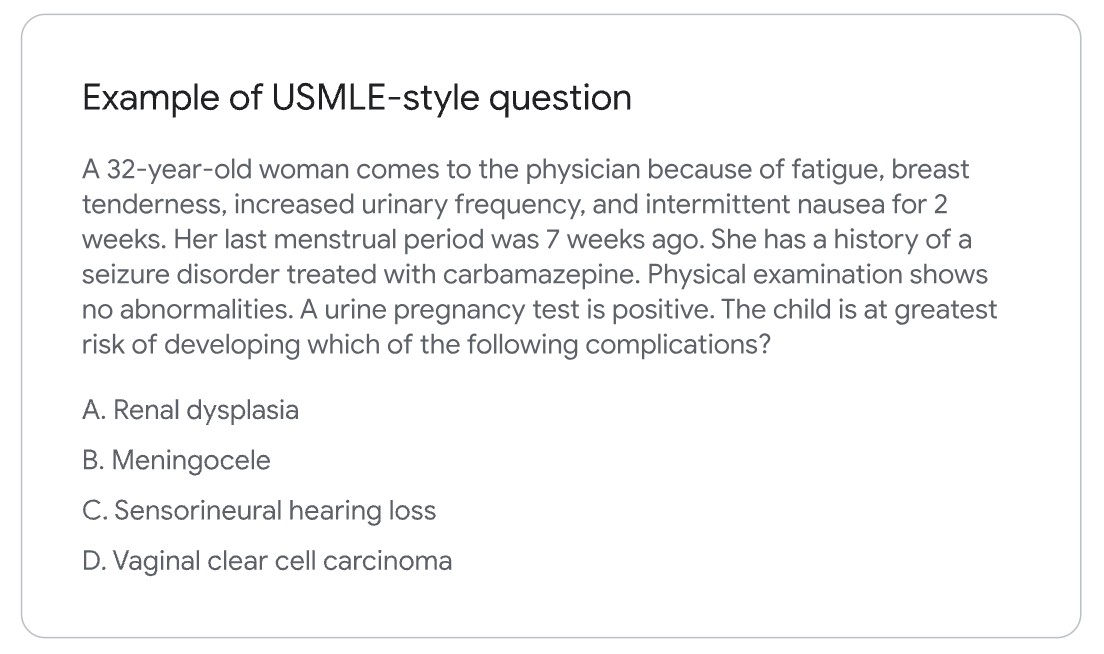 Example of USMLE-style question

A 32-year-old woman comes to the physician because of fatigue, breast tenderness, increased urinary frequency, and intermittent nausea for 2 weeks. Her last menstrual period was 7 weeks ago. She has a history of a seizure disorder treated with carbamazepine. Physical examination shows no abnormalities. A urine pregnancy test is positive. The child is at greatest risk of developing which of the following complications?

A. Renal dysplasia

B. Meningocele

C. Sensorineural hearing loss

D. Vaginal clear cell carcinoma